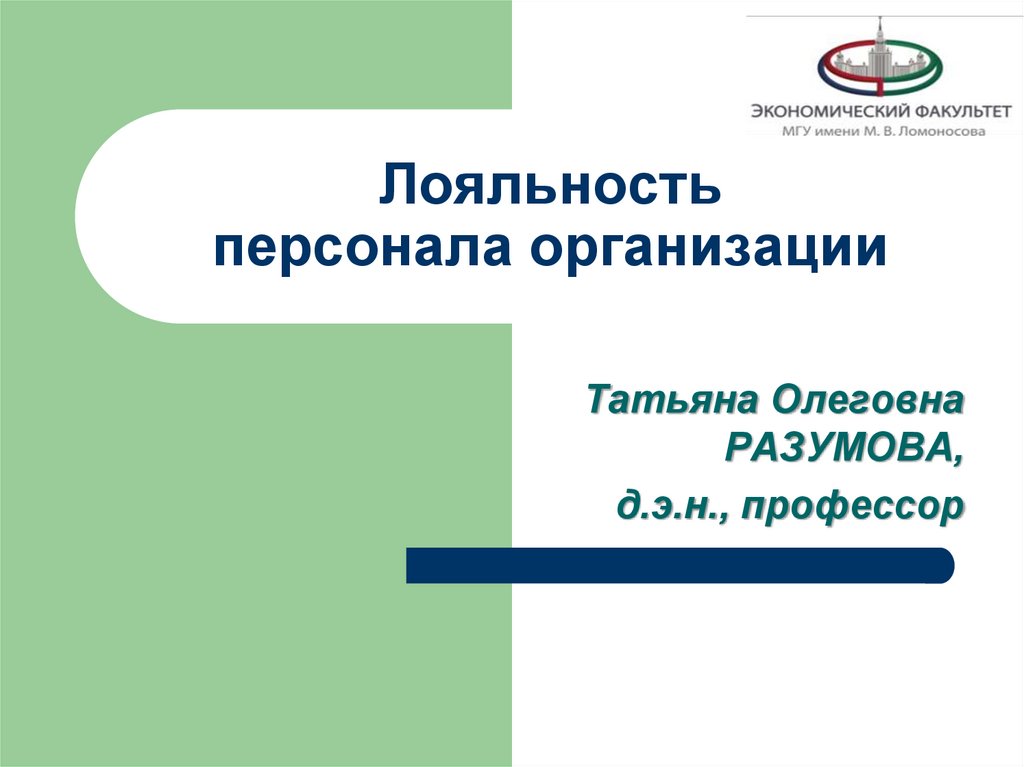 ЭКОНОМИЧЕСКИЙ ФАКУЛЬТЕТ
МГУ имени М. В. Ломоносова

Лояльность персонала организации

Татьяна Олеговна РАЗУМОВА,

д.э.н., профессор